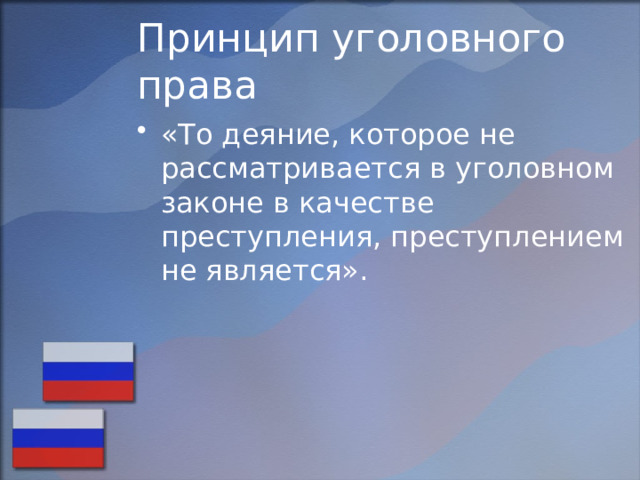 Принцип уголовного права

• «То деяние, которое не рассматривается в уголовном законе в качестве преступления, преступлением не является».